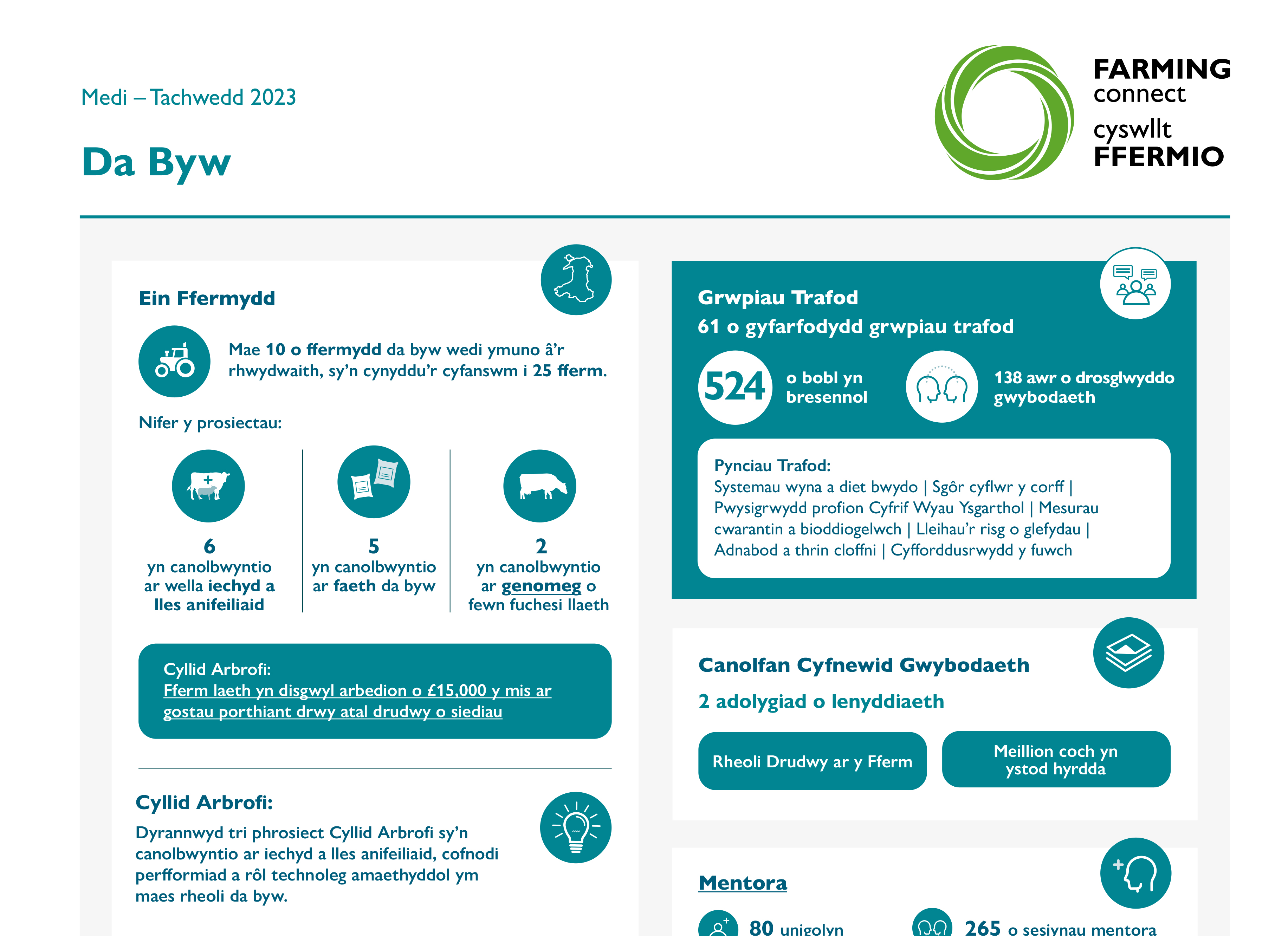 Medi – Tachwedd 2023

Da Byw

FARMING connect
cyswllt FFERMIO

Ein Ffermydd

Mae 10 o ffermydd da byw wedi ymuno â'r rhwydwaith, sy'n cynyddu'r cyfanswm i 25 fferm.

Nifer y prosiectau:

6
yn canolbwyntio ar wella iechyd a lles anifeiliaid

5
yn canolbwyntio ar faeth da byw

2
yn canolbwyntio ar genomeg o fewn fuchesi llaeth

Cyllid Arbrofi:
Fferm laeth yn disgwyl arbedion o £15,000 y mis ar gostau porthiant drwy atal drudwy o siediau

Cyllid Arbrofi:
Dyrannwyd tri phrosiect Cyllid Arbrofi sy'n canolbwyntio ar iechyd a lles anifeiliaid, cofnodi perfformiad a rôl technoleg amaethyddol ym maes rheoli da byw.

Grwpiau Trafod
61 o gyfarfodydd grwpiau trafod

524 o bobl yn bresennol

138 awr o drosglwyddo gwybodaeth

Pynciau Trafod:
Systemau wyna a diet bwydo | Sgôr cyflwr y corff | Pwysigrwydd profion Cyfrif Wyau Ysgarthol | Mesurau cwarantin a bioddiogelwch | Lleihau'r risg o glefydau | Adnabod a thrin cloffni | Cyfforddusrwydd y fuwch

Canolfan Cyfnewid Gwybodaeth
2 adolygiad o lenyddiaeth

Rheoli Drudwy ar y Fferm

Meillion coch yn ystod hyrdda

Mentora

80 unigolyn

265 o sesiynau mentora